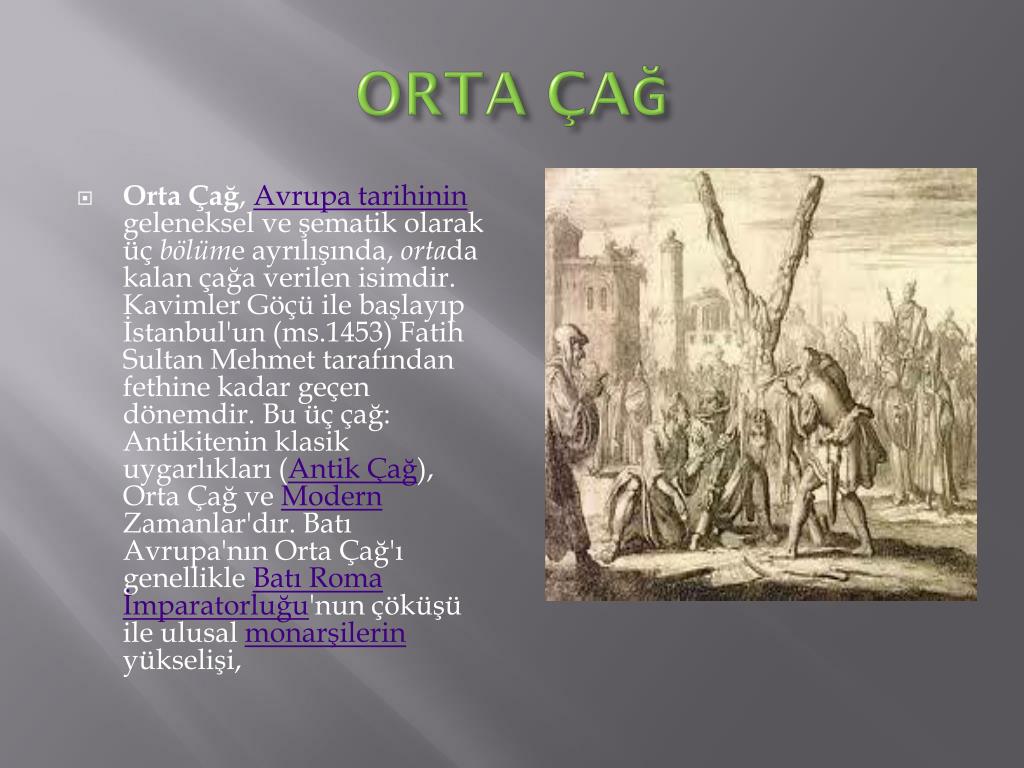 ORTA ÇAĞ

Orta Çağ, Avrupa tarihinin geleneksel ve şematik olarak üç bölüme ayrılışında, ortada kalan çağa verilen isimdir. Kavimler Göçü ile başlayıp İstanbul'un (ms.1453) Fatih Sultan Mehmet tarafından fethine kadar geçen dönemdir. Bu üç çağ: Antikitenin klasik uygarlıkları (Antik Çağ), Orta Çağ ve Modern Zamanlar'dır. Batı Avrupa'nın Orta Çağ'ı genellikle Batı Roma İmparatorluğu'nun çöküşü ile ulusal monarşilerin yükselişi,